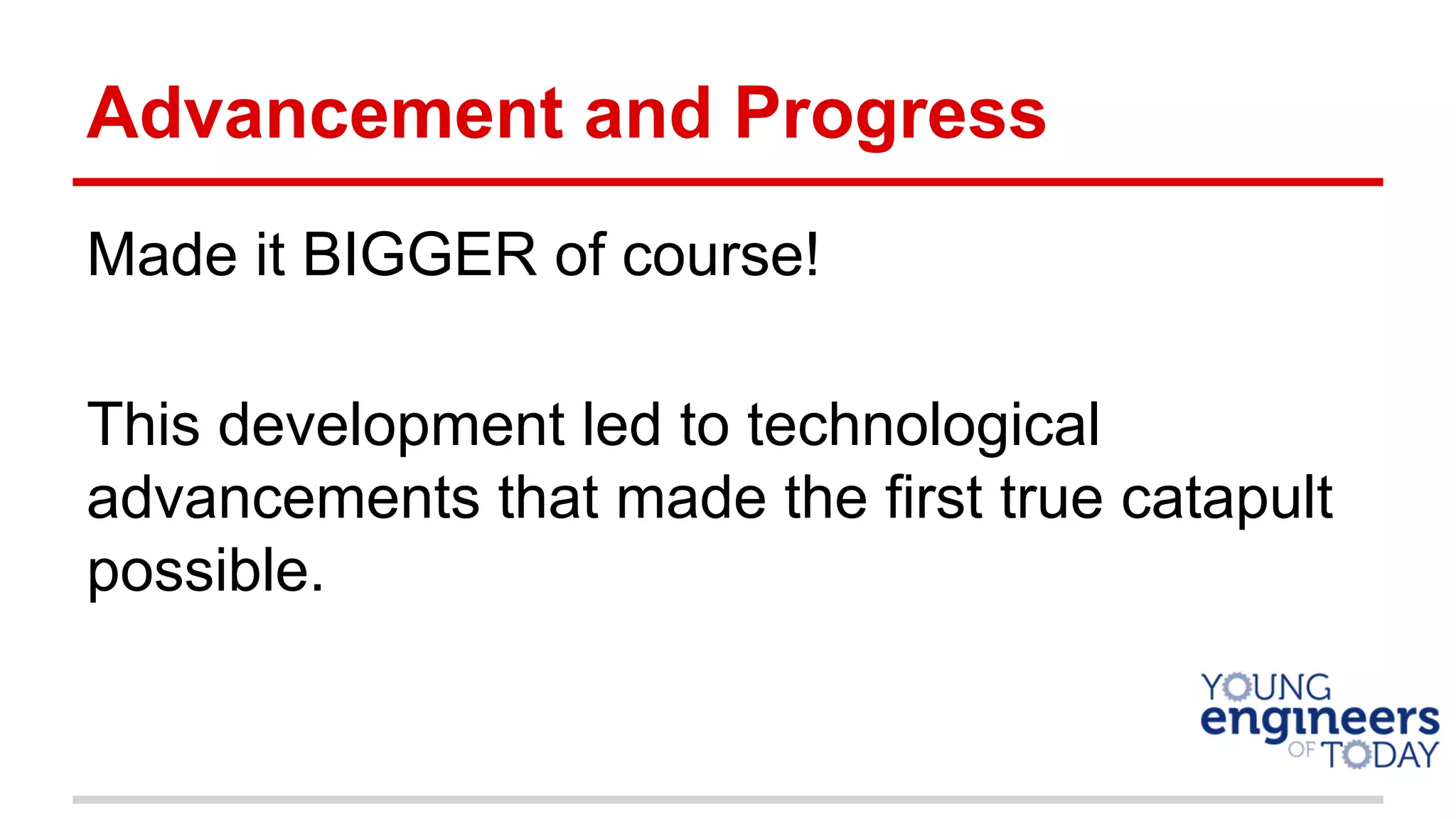 Advancement and Progress

Made it BIGGER of course!

This development led to technological advancements that made the first true catapult possible.

YOUNG engineers OF TODAY